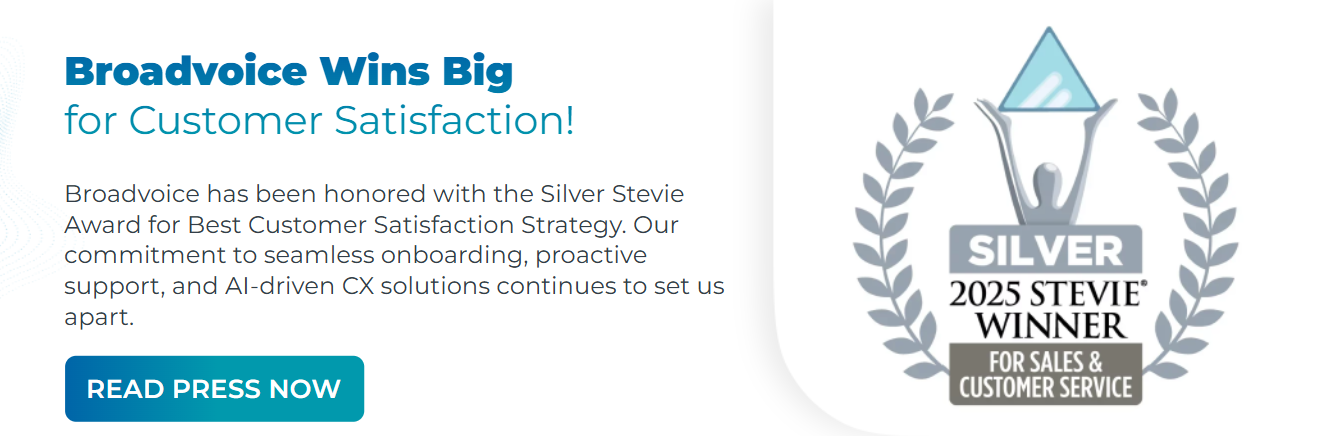 Broadvoice Wins Big
for Customer Satisfaction!

Broadvoice has been honored with the Silver Stevie Award for Best Customer Satisfaction Strategy. Our commitment to seamless onboarding, proactive support, and AI-driven CX solutions continues to set us apart.

READ PRESS NOW

SILVER
2025 STEVIE®
WINNER
FOR SALES &
CUSTOMER SERVICE